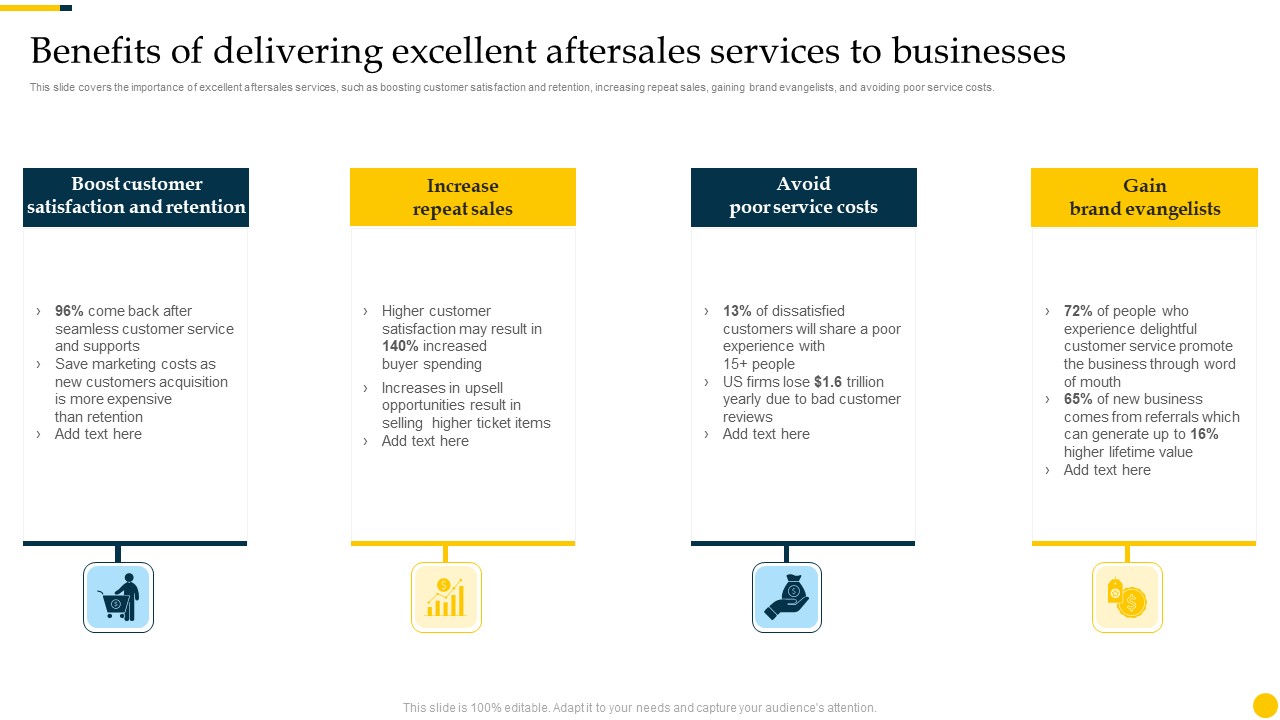 Benefits of delivering excellent aftersales services to businesses

This slide covers the importance of excellent aftersales services, such as boosting customer satisfaction and retention, increasing repeat sales, gaining brand evangelists, and avoiding poor service costs.

Boost customer satisfaction and retention

› 96% come back after seamless customer service and supports
› Save marketing costs as new customers acquisition is more expensive than retention
› Add text here

Increase repeat sales

› Higher customer satisfaction may result in 140% increased buyer spending
› Increases in upsell opportunities result in selling higher ticket items
› Add text here

Avoid poor service costs

› 13% of dissatisfied customers will share a poor experience with 15+ people
› US firms lose $1.6 trillion yearly due to bad customer reviews
› Add text here

Gain brand evangelists

› 72% of people who experience delightful customer service promote the business through word of mouth
› 65% of new business comes from referrals which can generate up to 16% higher lifetime value
› Add text here

This slide is 100% editable. Adapt it to your needs and capture your audience's attention.